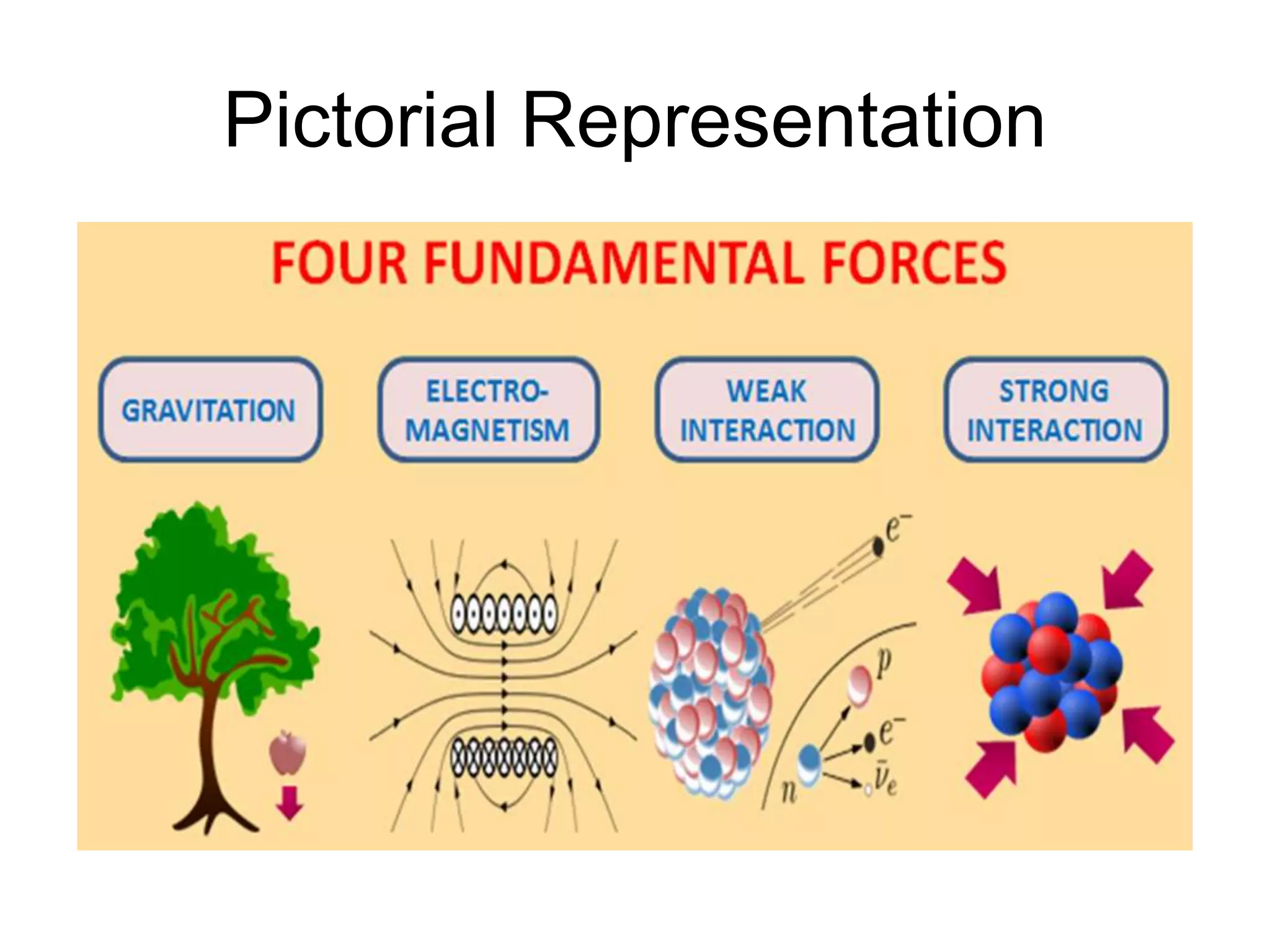 Pictorial Representation

FOUR FUNDAMENTAL FORCES

GRAVITATION

ELECTRO-MAGNETISM

WEAK INTERACTION

STRONG INTERACTION

$e^-$

$p$

$e^-$

$n$

$\bar{\nu}_e$